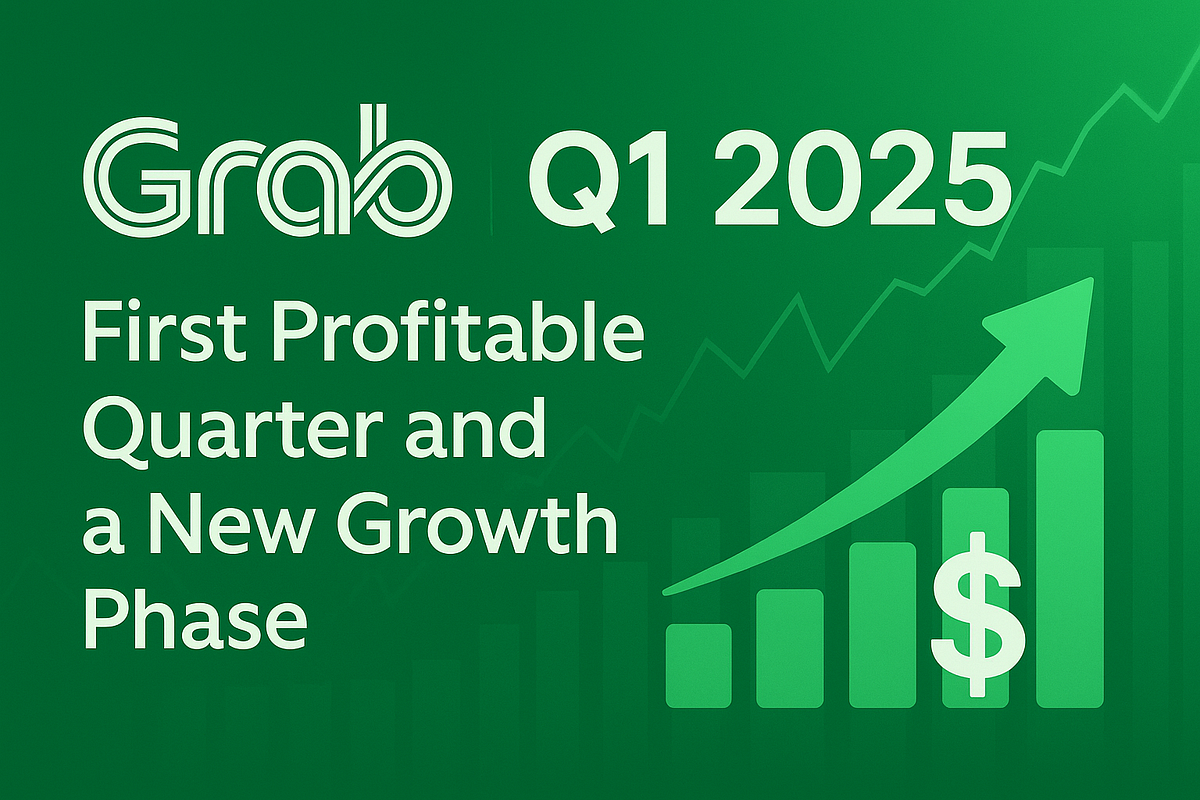 Grab Q1 2025

First Profitable Quarter and a New Growth Phase

$